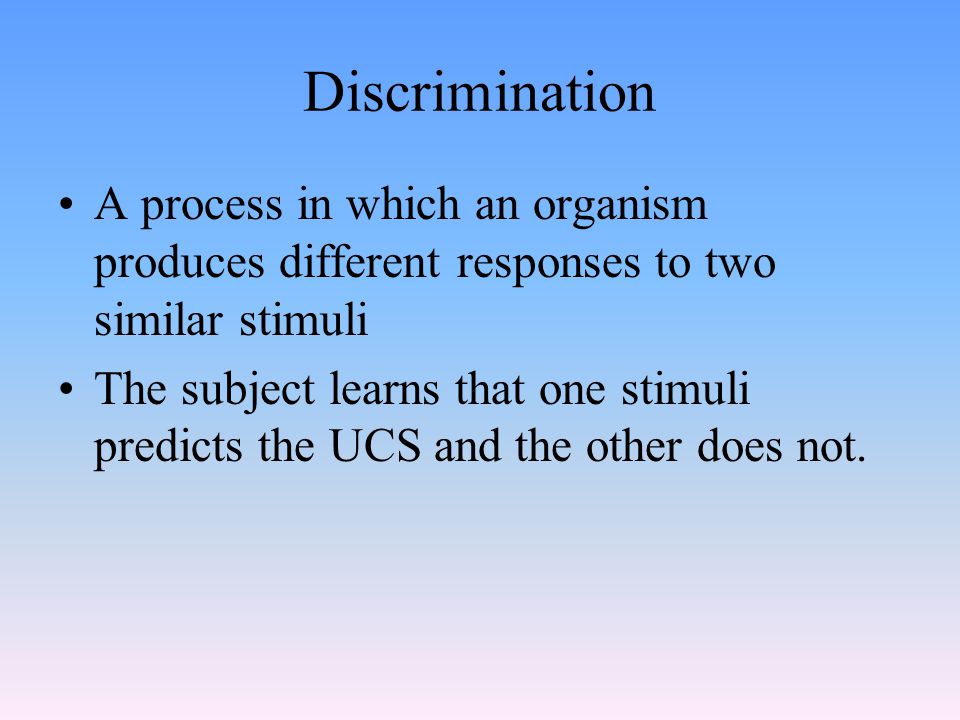 Discrimination

• A process in which an organism produces different responses to two similar stimuli

• The subject learns that one stimuli predicts the UCS and the other does not.